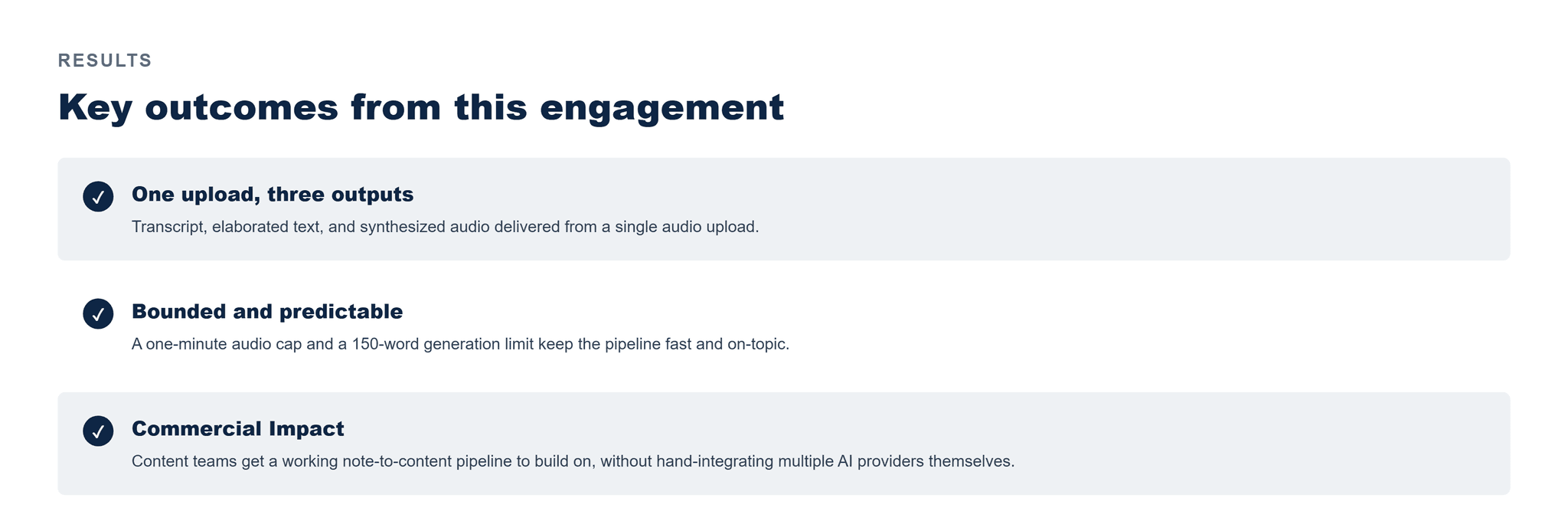 RESULTS

Key outcomes from this engagement

✓ One upload, three outputs

Transcript, elaborated text, and synthesized audio delivered from a single audio upload.

✓ Bounded and predictable

A one-minute audio cap and a 150-word generation limit keep the pipeline fast and on-topic.

✓ Commercial Impact

Content teams get a working note-to-content pipeline to build on, without hand-integrating multiple AI providers themselves.